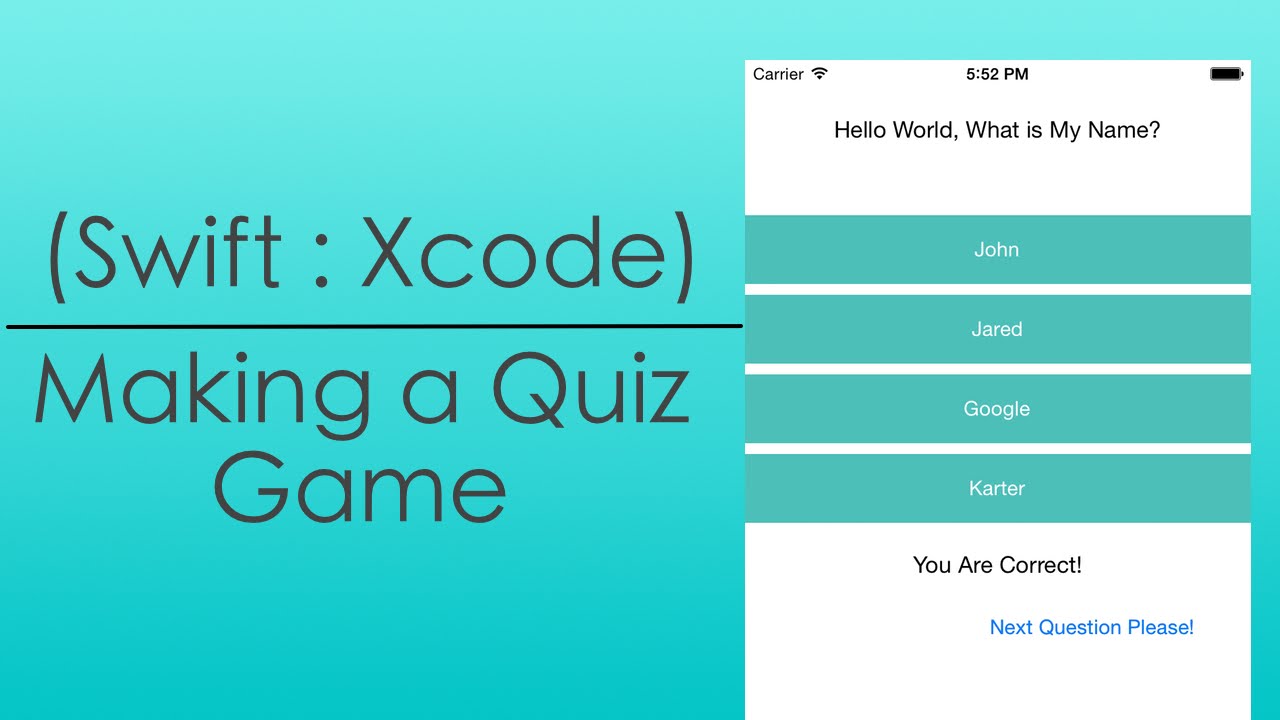 (Swift : Xcode)

Making a Quiz Game

Carrier 5:52 PM

Hello World, What is My Name?

John

Jared

Google

Karter

You Are Correct!

Next Question Please!